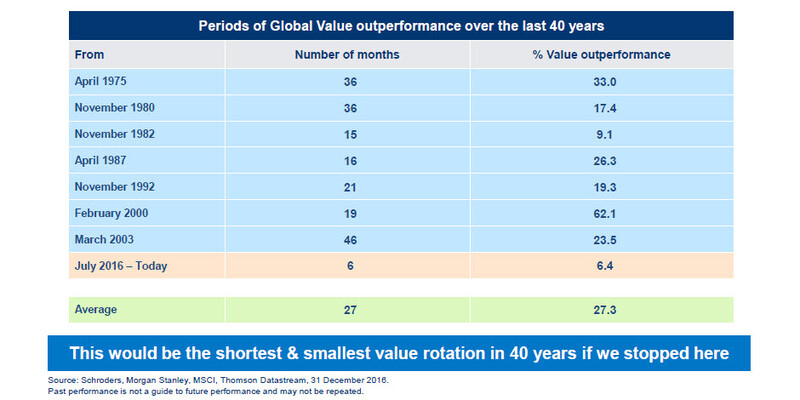 Periods of Global Value outperformance over the last 40 years

| From | Number of months | % Value outperformance |
|---|---|---|
| April 1975 | 36 | 33.0 |
| November 1980 | 36 | 17.4 |
| November 1982 | 15 | 9.1 |
| April 1987 | 16 | 26.3 |
| November 1992 | 21 | 19.3 |
| February 2000 | 19 | 62.1 |
| March 2003 | 46 | 23.5 |
| July 2016 – Today | 6 | 6.4 |
| Average | 27 | 27.3 |

This would be the shortest & smallest value rotation in 40 years if we stopped here

Source: Schroders, Morgan Stanley, MSCI, Thomson Datastream, 31 December 2016.
Past performance is not a guide to future performance and may not be repeated.